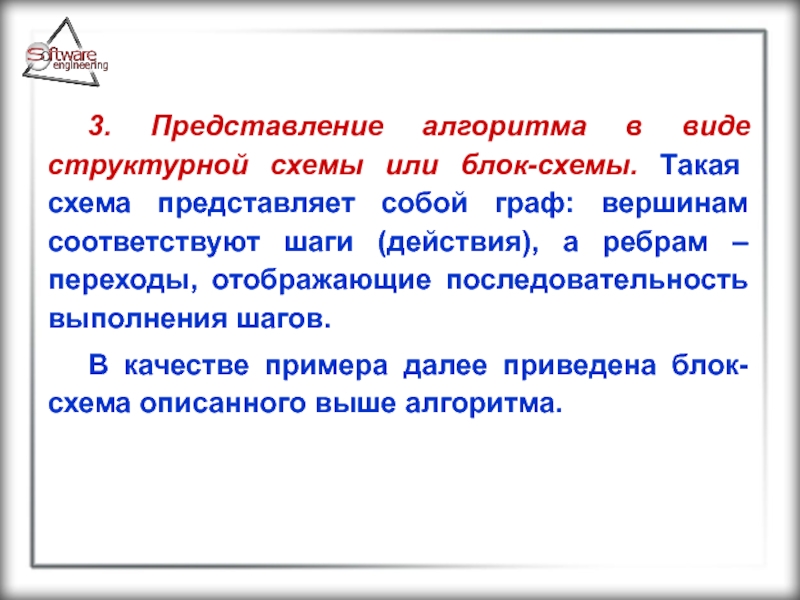 Software engineering

3. Представление алгоритма в виде структурной схемы или блок-схемы. Такая схема представляет собой граф: вершинам соответствуют шаги (действия), а ребрам – переходы, отображающие последовательность выполнения шагов.

В качестве примера далее приведена блок-схема описанного выше алгоритма.